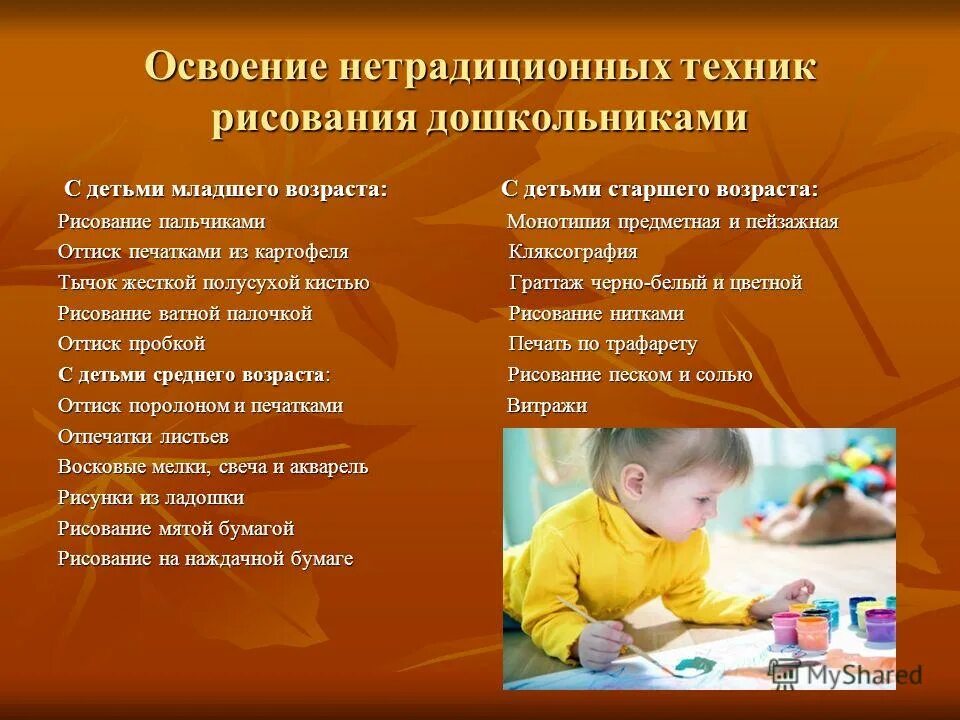 Освоение нетрадиционных техник рисования дошкольниками

С детьми младшего возраста:
Рисование пальчиками
Оттиск печатками из картофеля
Тычок жесткой полусухой кистью
Рисование ватной палочкой
Оттиск пробкой
С детьми среднего возраста:
Оттиск поролоном и печатками
Отпечатки листьев
Восковые мелки, свеча и акварель
Рисунки из ладошки
Рисование мятой бумагой
Рисование на наждачной бумаге

С детьми старшего возраста:
Монотипия предметная и пейзажная
Кляксография
Граттаж черно-белый и цветной
Рисование нитками
Печать по трафарету
Рисование песком и солью
Витражи

MyShared